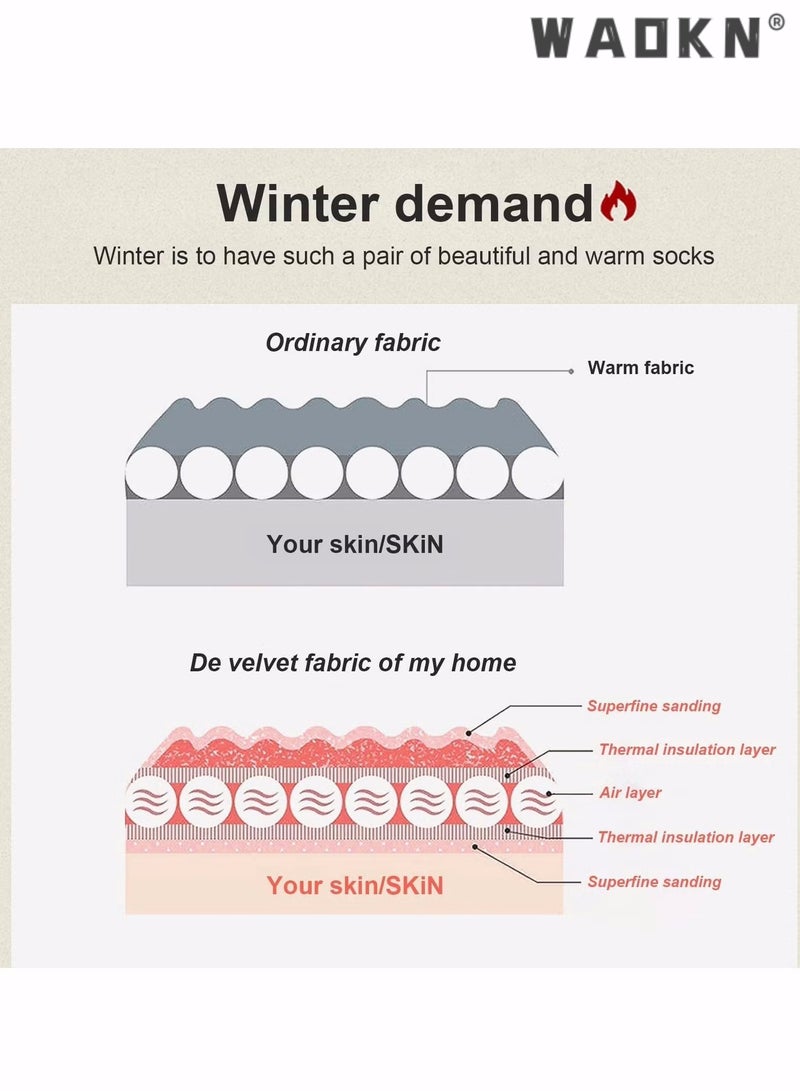 WAOKN®

Winter demand

Winter is to have such a pair of beautiful and warm socks

Ordinary fabric

Warm fabric

Your skin/SKiN

De velvet fabric of my home

Superfine sanding

Thermal insulation layer

Air layer

Thermal insulation layer

Superfine sanding

Your skin/SKiN